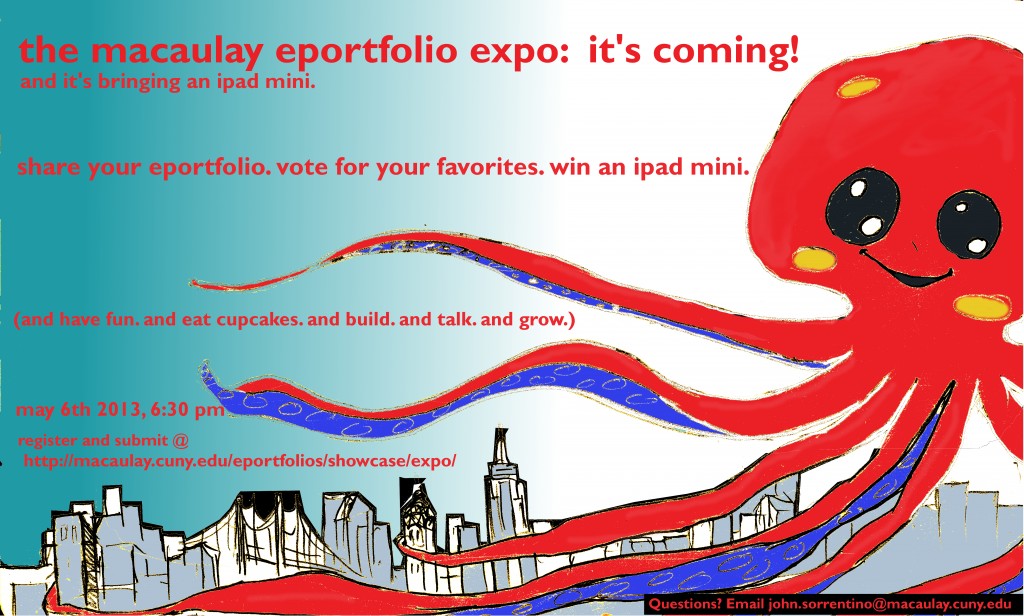 the macaulay eportfolio expo: it's coming!
and it's bringing an ipad mini.

share your eportfolio. vote for your favorites. win an ipad mini.

(and have fun. and eat cupcakes. and build. and talk. and grow.)

may 6th 2013, 6:30 pm

register and submit @
http://macaulay.cuny.edu/eportfolios/showcase/expo/

Questions? Email john.sorrentino@macaulay.cuny.edu